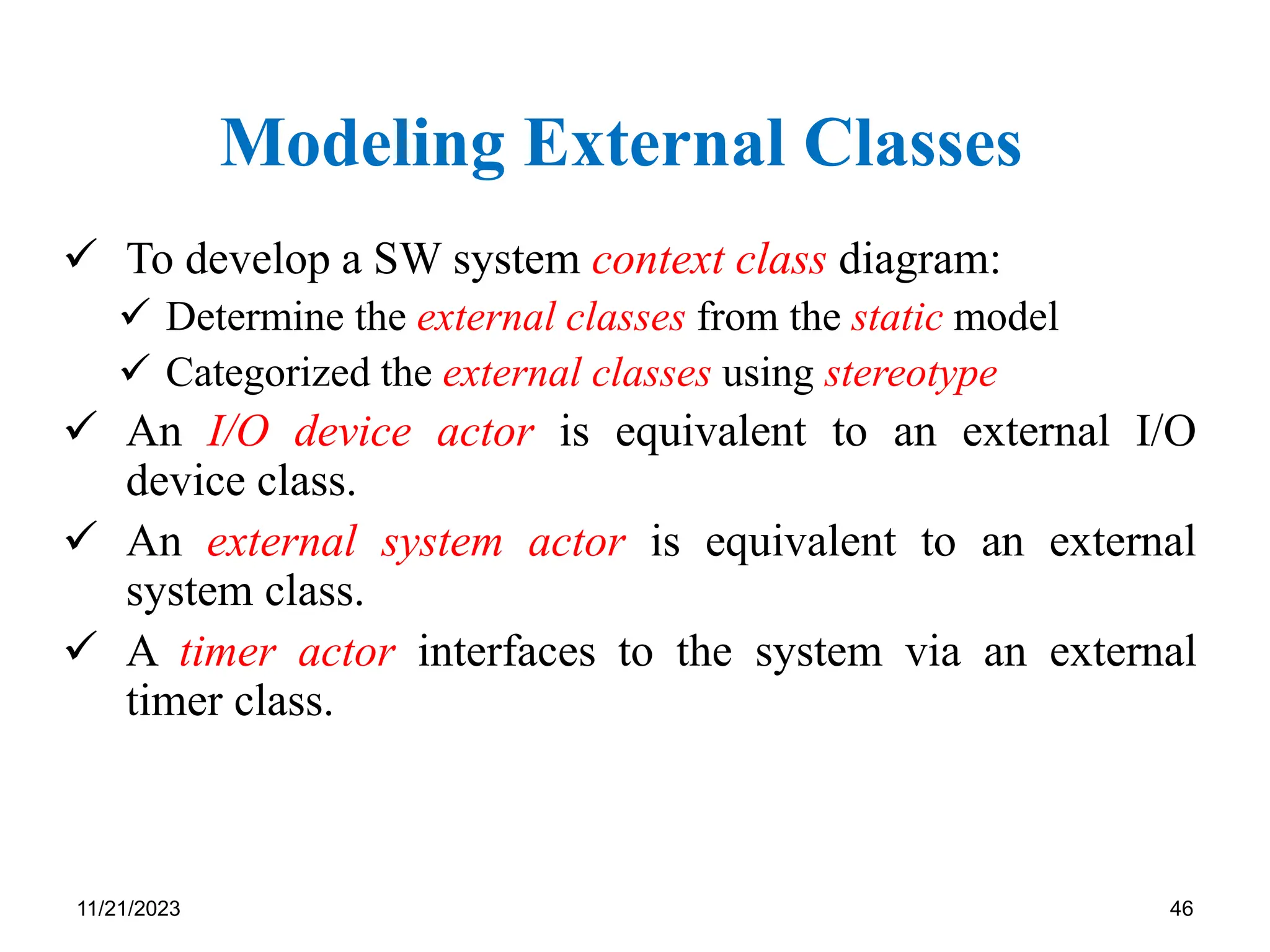 Modeling External Classes

✓ To develop a SW system context class diagram:

✓ Determine the external classes from the static model

✓ Categorized the external classes using stereotype

✓ An I/O device actor is equivalent to an external I/O device class.

✓ An external system actor is equivalent to an external system class.

✓ A timer actor interfaces to the system via an external timer class.

11/21/2023

46